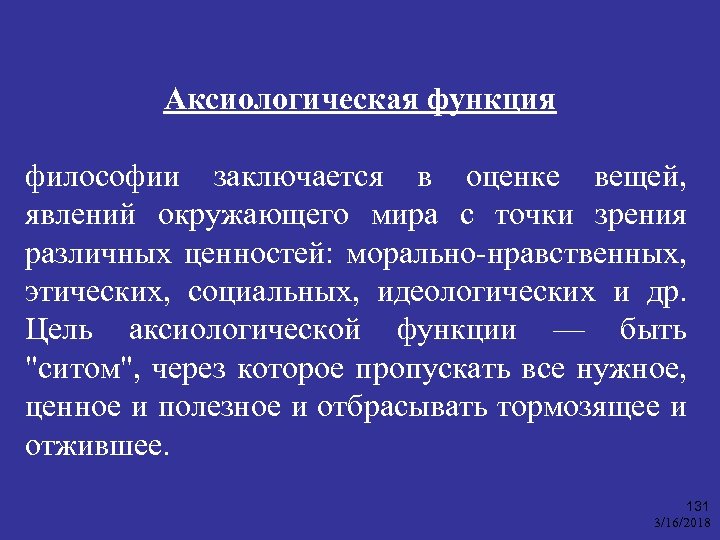 Аксиологическая функция

философии заключается в оценке вещей, явлений окружающего мира с точки зрения различных ценностей: морально-нравственных, этических, социальных, идеологических и др. Цель аксиологической функции — быть "ситом", через которое пропускать все нужное, ценное и полезное и отбрасывать тормозящее и отжившее.

131
3/16/2018